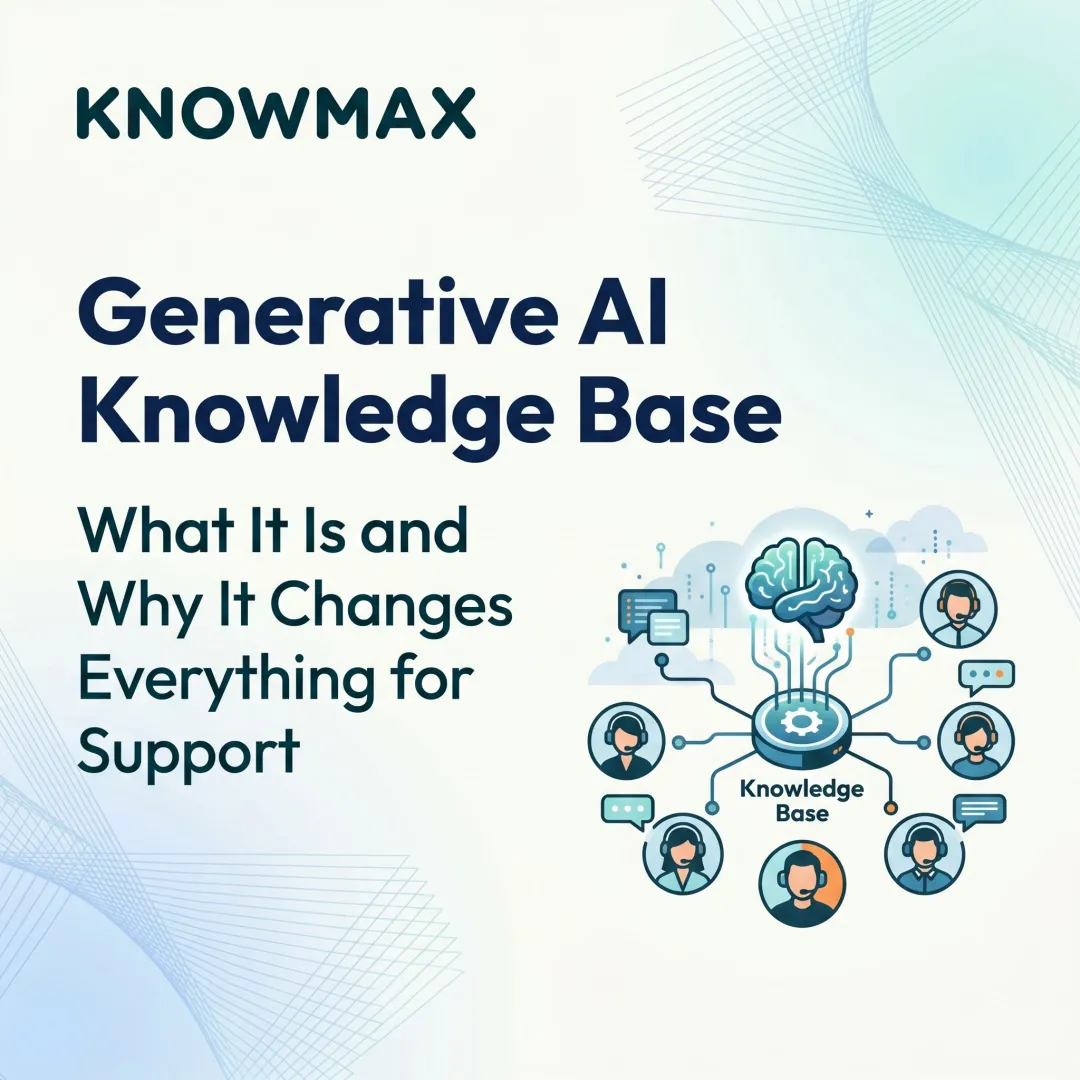 KNOWMAX

Generative AI Knowledge Base

What It Is and Why It Changes Everything for Support

Knowledge Base